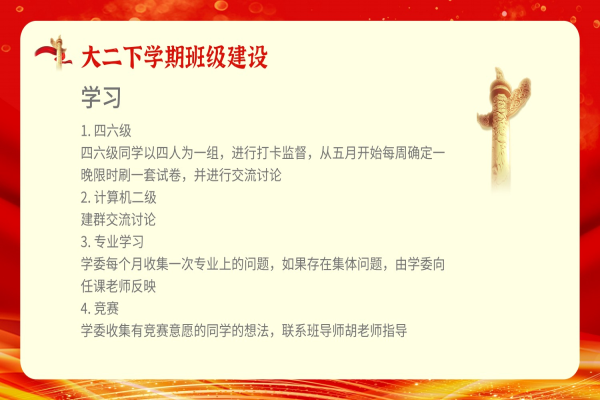 大二下学期班级建设

学习

1. 四六级
四六级同学以四人为一组，进行打卡监督，从五月开始每周确定一晚限时刷一套试卷，并进行交流讨论
2. 计算机二级
建群交流讨论
3. 专业学习
学委每个月收集一次专业上的问题，如果存在集体问题，由学委向任课老师反映
4. 竞赛
学委收集有竞赛意愿的同学的想法，联系班导师胡老师指导